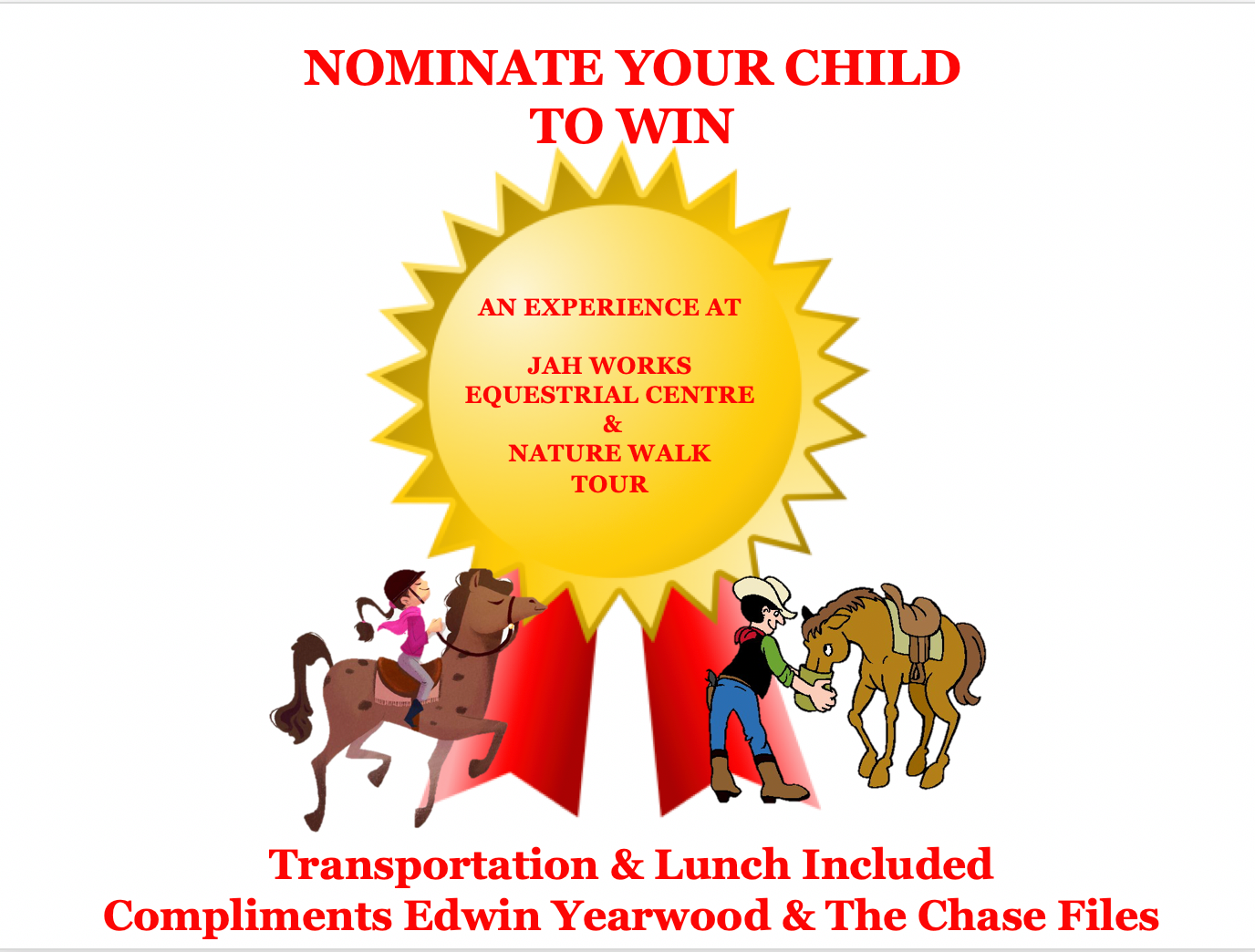 NOMINATE YOUR CHILD TO WIN

AN EXPERIENCE AT

JAH WORKS EQUESTRIAL CENTRE & NATURE WALK TOUR

Transportation & Lunch Included
Compliments Edwin Yearwood & The Chase Files